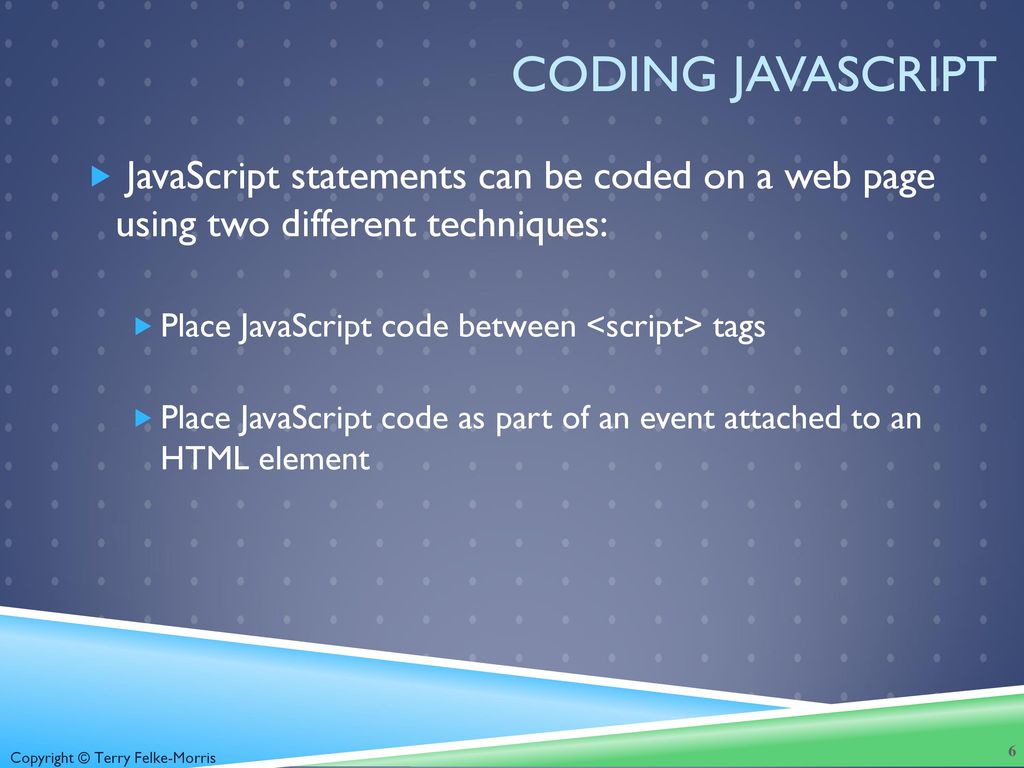 CODING JAVASCRIPT

JavaScript statements can be coded on a web page using two different techniques:

Place JavaScript code between <script> tags

Place JavaScript code as part of an event attached to an HTML element

Copyright © Terry Felke-Morris

6